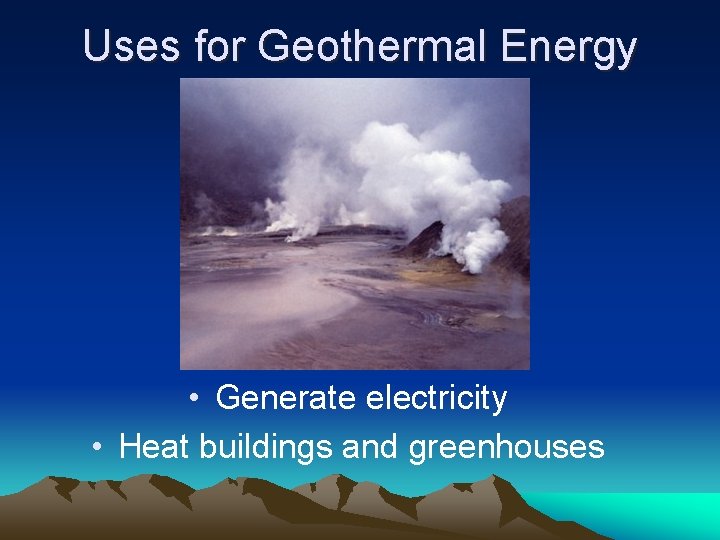 Uses for Geothermal Energy

• Generate electricity
• Heat buildings and greenhouses